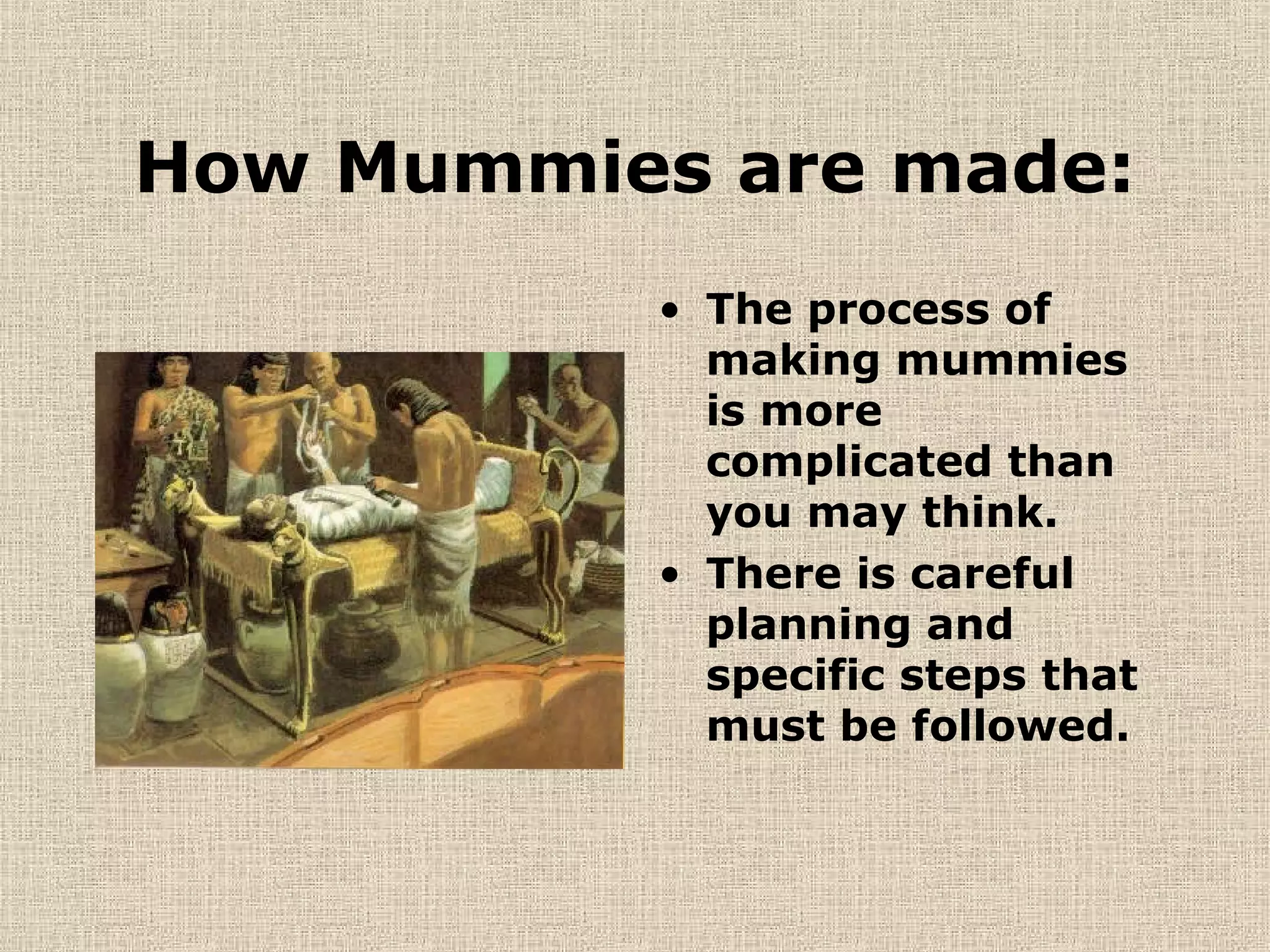 How Mummies are made:

• The process of making mummies is more complicated than you may think.
• There is careful planning and specific steps that must be followed.